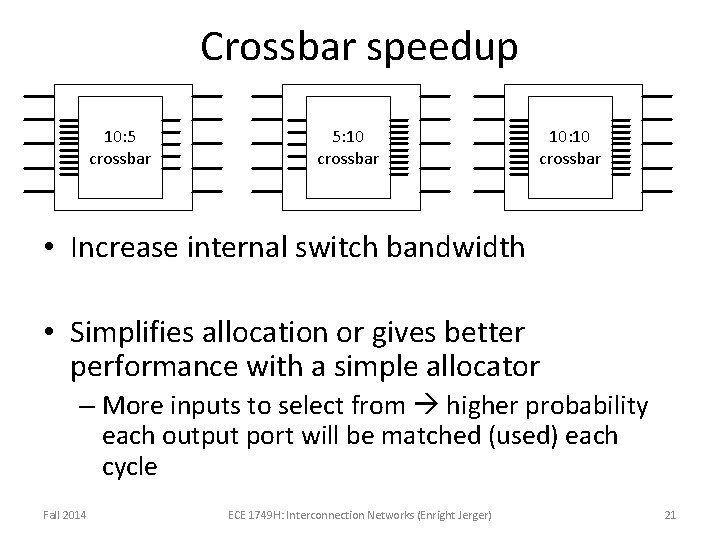 Crossbar speedup

10:5 crossbar

5:10 crossbar

10:10 crossbar

• Increase internal switch bandwidth

• Simplifies allocation or gives better performance with a simple allocator
  – More inputs to select from → higher probability each output port will be matched (used) each cycle

Fall 2014

ECE 1749H: Interconnection Networks (Enright Jerger)

21